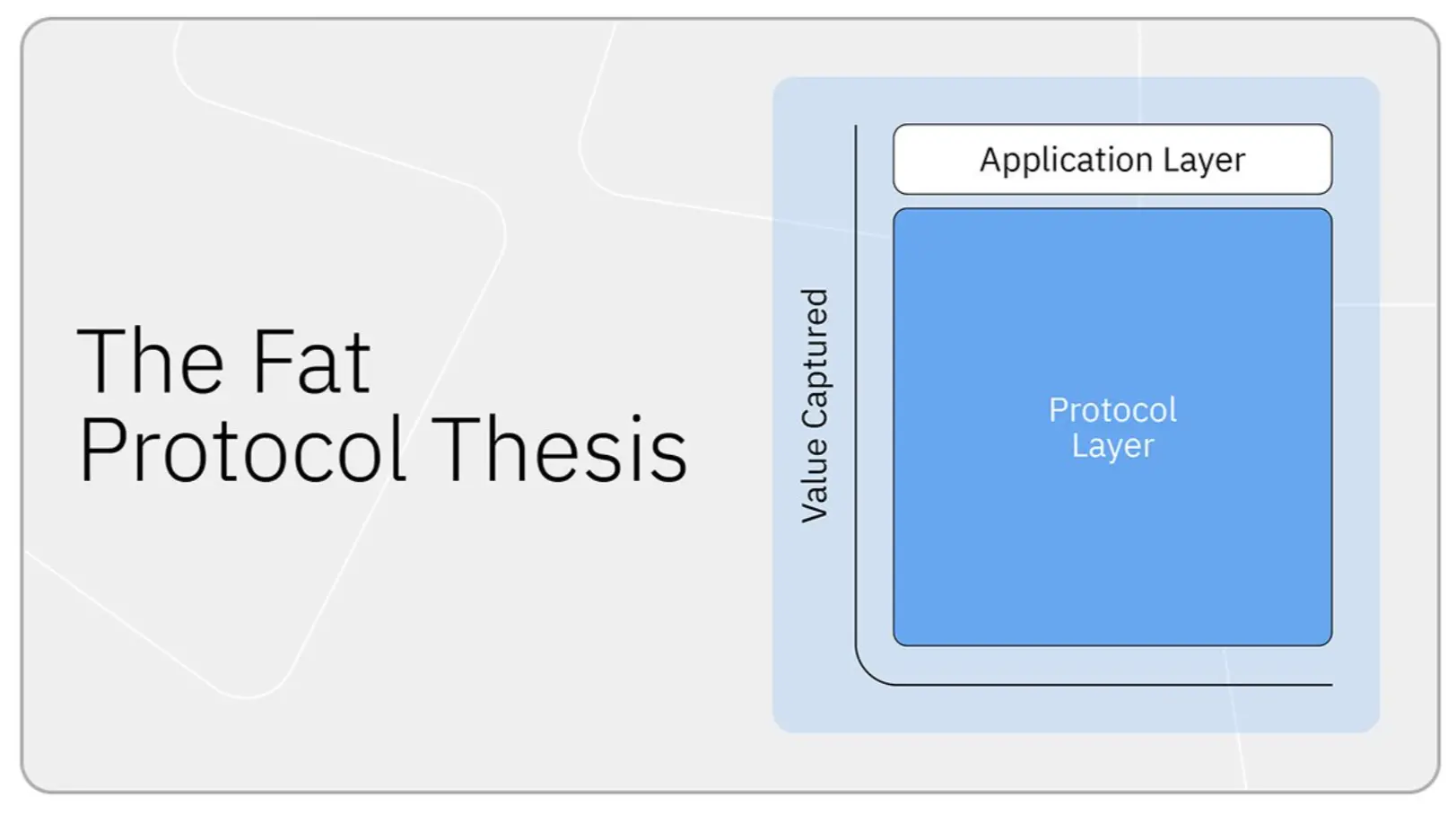 The Fat Protocol Thesis

Value Captured

Application Layer

Protocol Layer